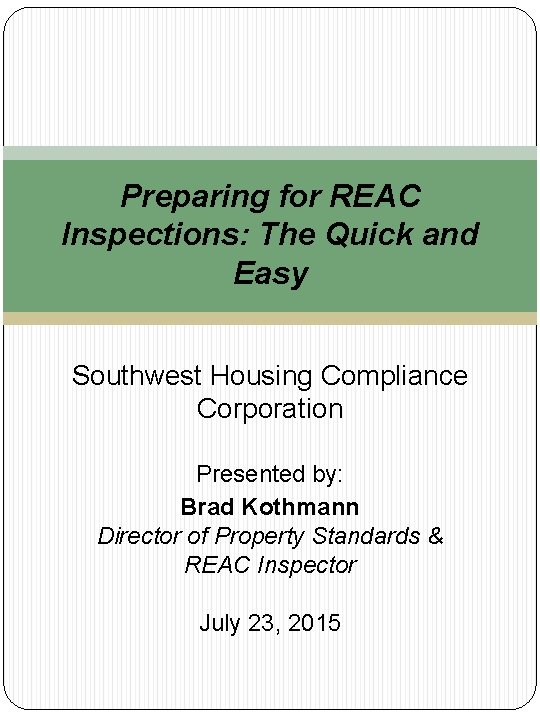 Preparing for REAC Inspections: The Quick and Easy

Southwest Housing Compliance Corporation

Presented by:
Brad Kothmann
Director of Property Standards & REAC Inspector

July 23, 2015